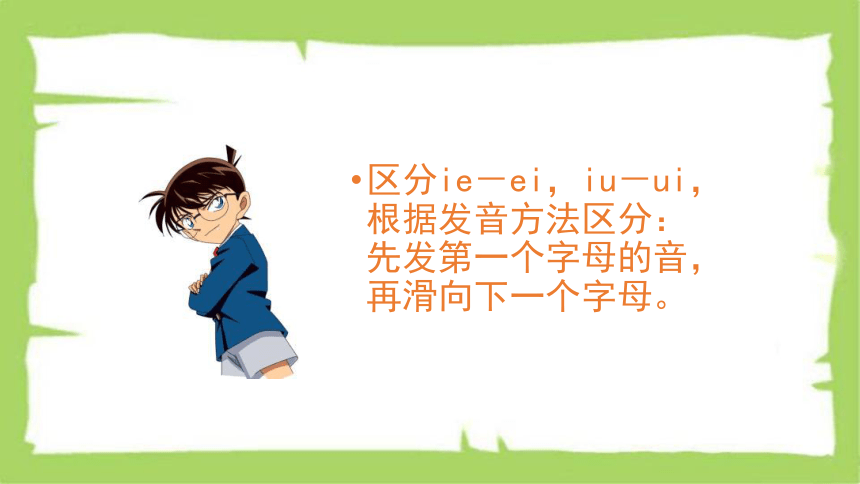 •区分ie—ei，iu—ui，根据发音方法区分：先发第一个字母的音，再滑向下一个字母。